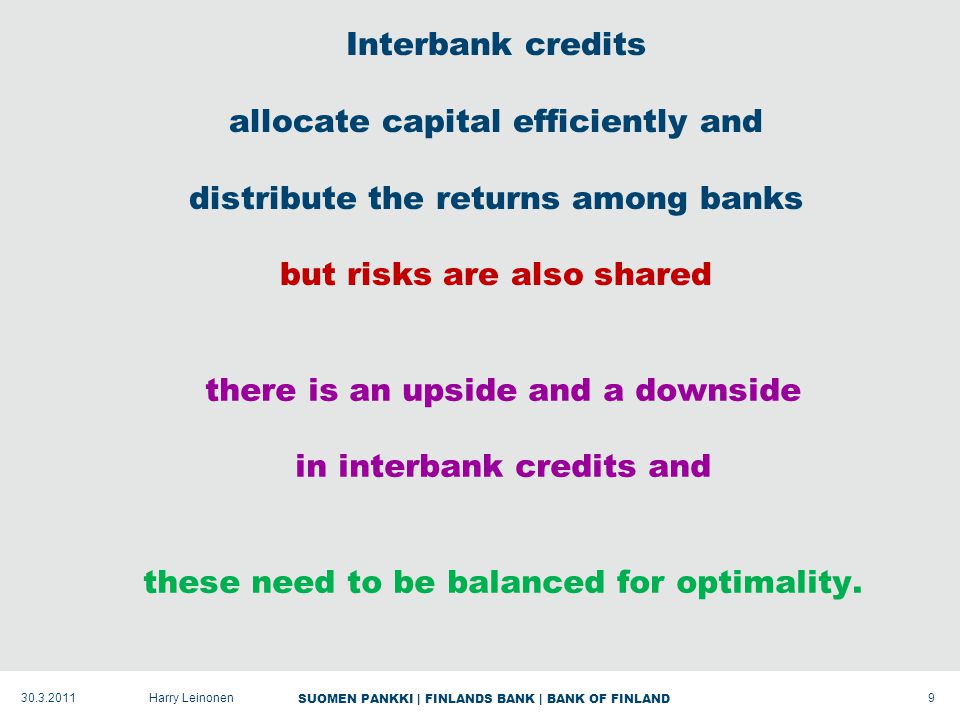 Interbank credits

allocate capital efficiently and

distribute the returns among banks

but risks are also shared

there is an upside and a downside

in interbank credits and

these need to be balanced for optimality.

30.3.2011 Harry Leinonen SUOMEN PANKKI | FINLANDS BANK | BANK OF FINLAND 9